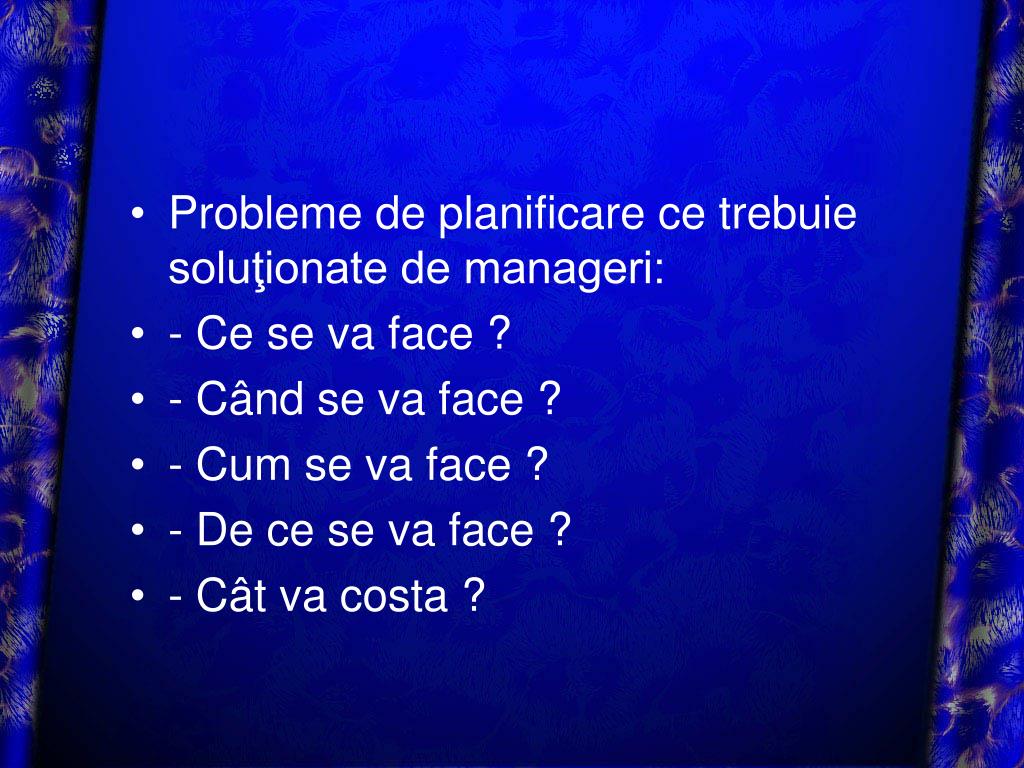 • Probleme de planificare ce trebuie soluţionate de manageri:
• - Ce se va face ?
• - Când se va face ?
• - Cum se va face ?
• - De ce se va face ?
• - Cât va costa ?